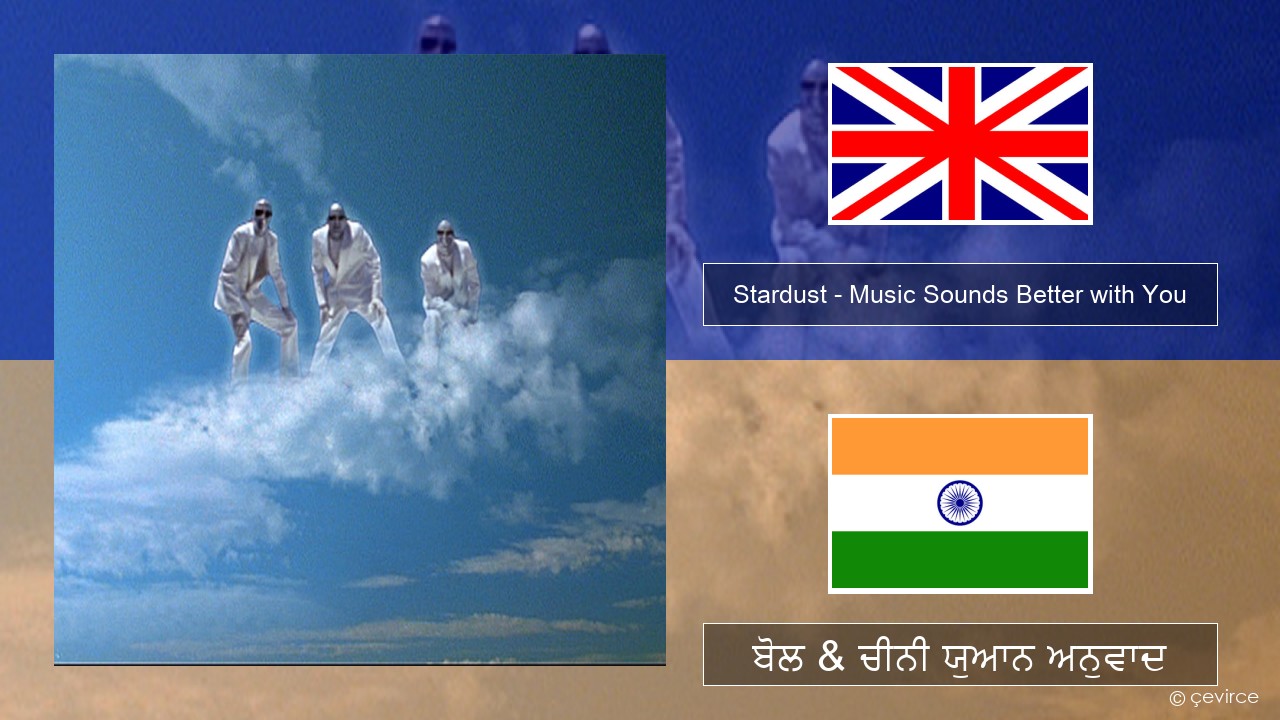 Stardust - Music Sounds Better with You

ਬੋਲ & ਚੀਨੀ ਯੁਆਨ ਅਨੁਵਾਦ

© çevirce